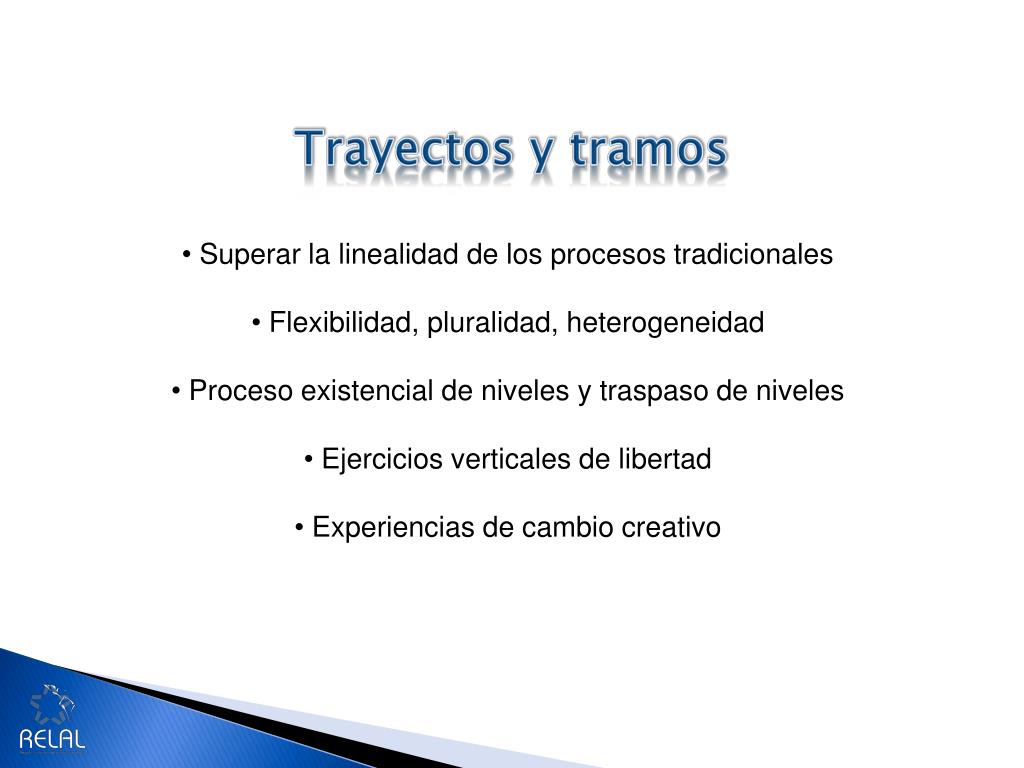 Trayectos y tramos

• Superar la linealidad de los procesos tradicionales

• Flexibilidad, pluralidad, heterogeneidad

• Proceso existencial de niveles y traspaso de niveles

• Ejercicios verticales de libertad

• Experiencias de cambio creativo

RELAL